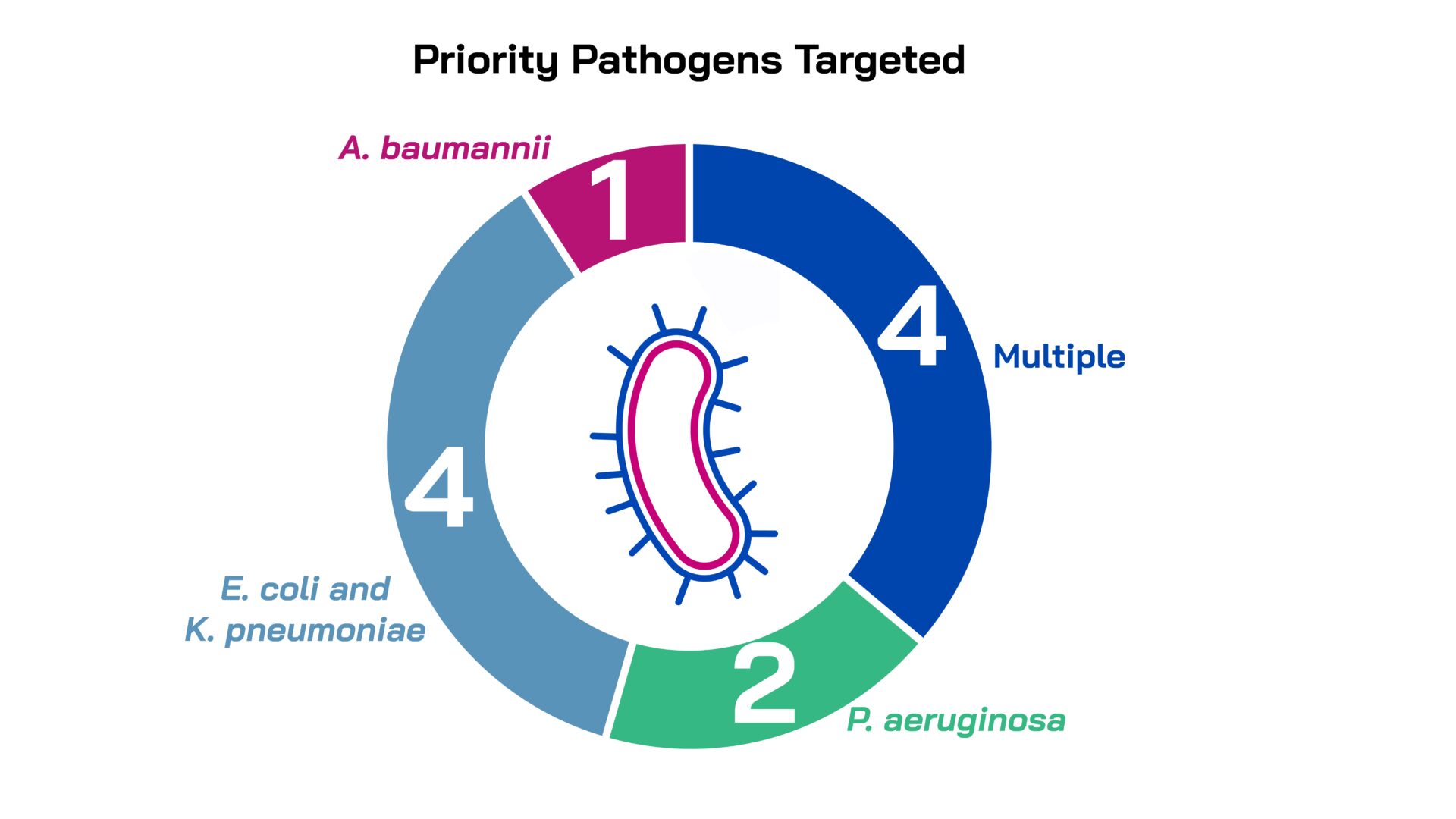 Priority Pathogens Targeted

A. baumannii

1

4

Multiple

4

E. coli and K. pneumoniae

2

P. aeruginosa